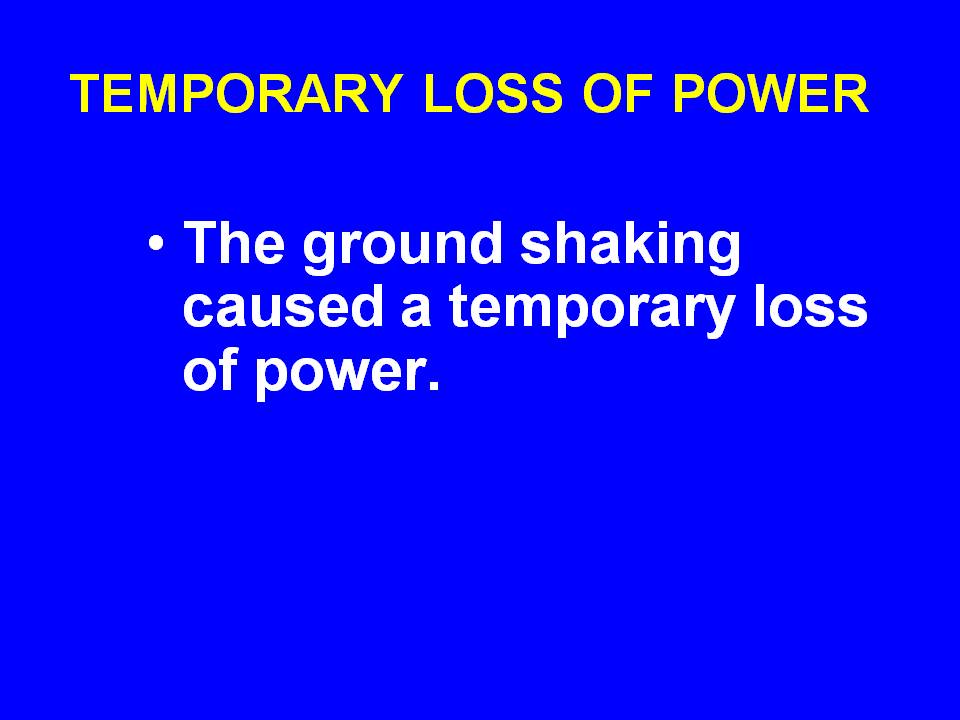 TEMPORARY LOSS OF POWER

• The ground shaking caused a temporary loss of power.